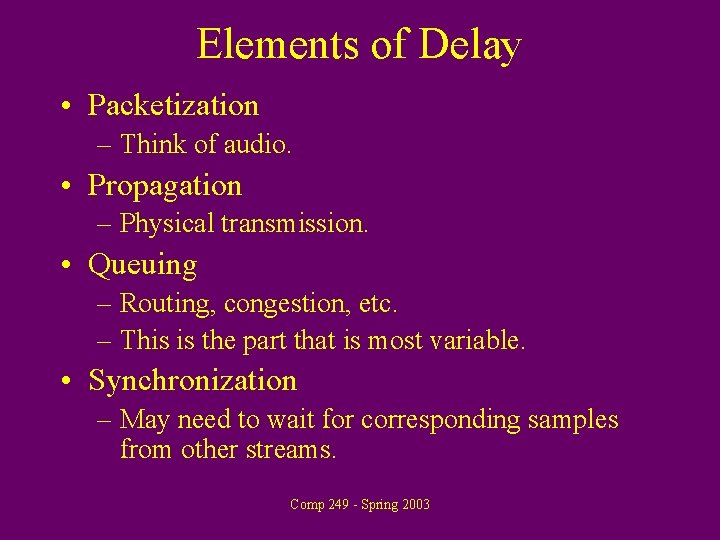 Elements of Delay

• Packetization
– Think of audio.
• Propagation
– Physical transmission.
• Queuing
– Routing, congestion, etc.
– This is the part that is most variable.
• Synchronization
– May need to wait for corresponding samples from other streams.

Comp 249 - Spring 2003